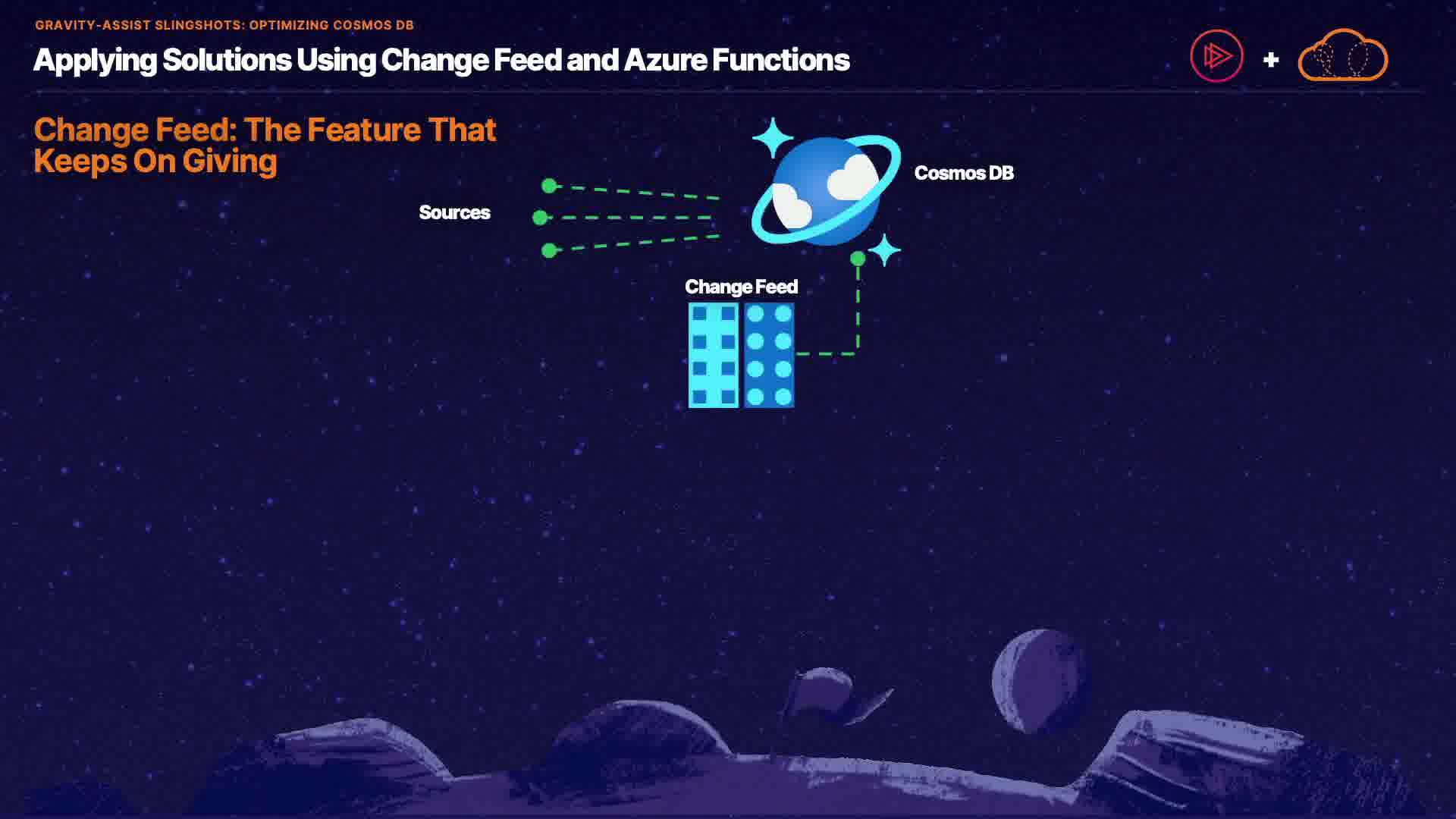 GRAVITY-ASSIST SLINGSHOTS: OPTIMIZING COSMOS DB

Applying Solutions Using Change Feed and Azure Functions

+

Change Feed: The Feature That Keeps On Giving

Sources

Cosmos DB

Change Feed